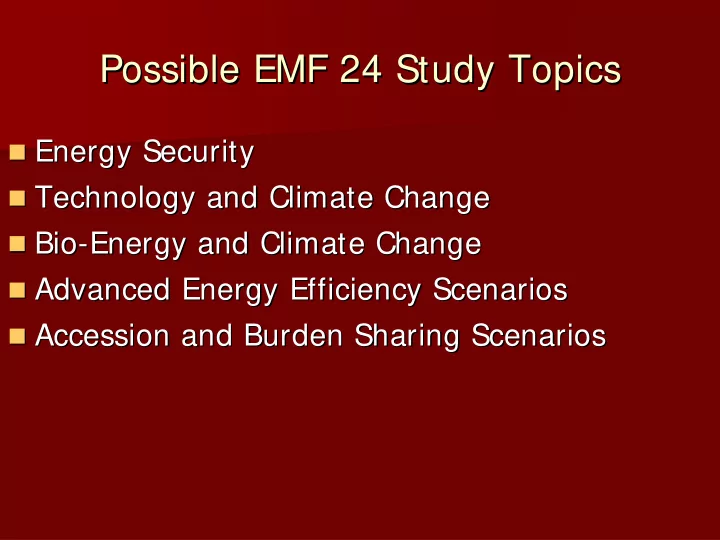 Possible EMF 24 Study Topics

- Energy Security
- Technology and Climate Change
- Bio-Energy and Climate Change
- Advanced Energy Efficiency Scenarios
- Accession and Burden Sharing Scenarios